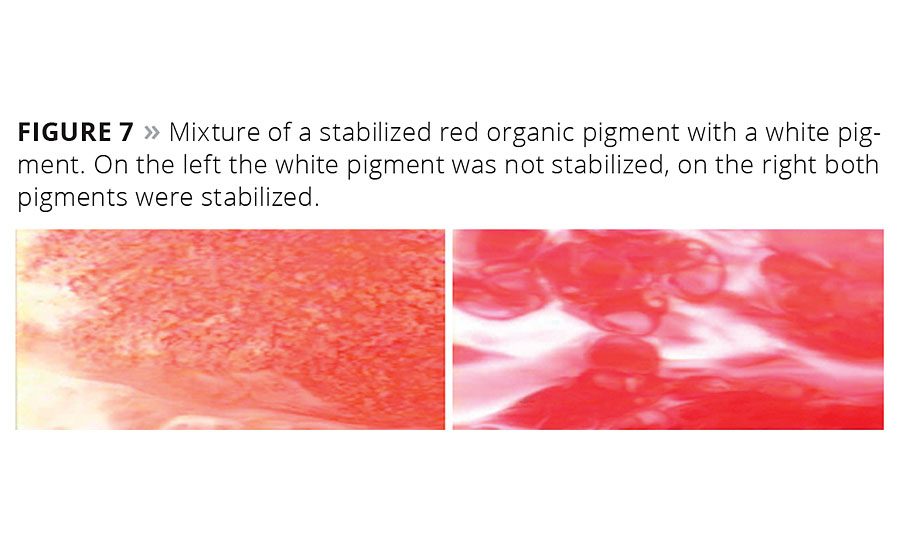 FIGURE 7 » Mixture of a stabilized red organic pigment with a white pigment. On the left the white pigment was not stabilized, on the right both pigments were stabilized.